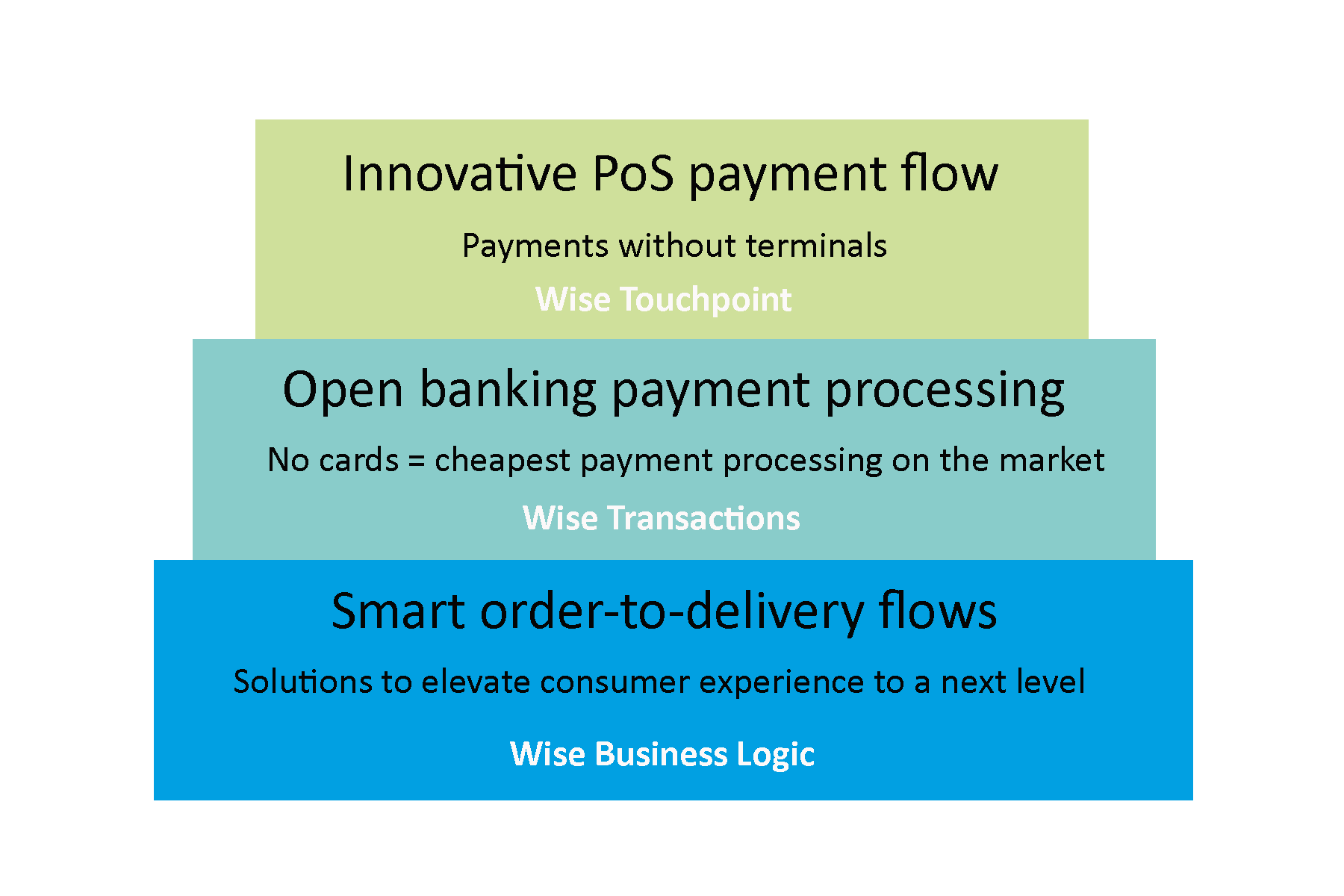 Innovative PoS payment flow

Payments without terminals

Wise Touchpoint

Open banking payment processing

No cards = cheapest payment processing on the market

Wise Transactions

Smart order-to-delivery flows

Solutions to elevate consumer experience to a next level

Wise Business Logic